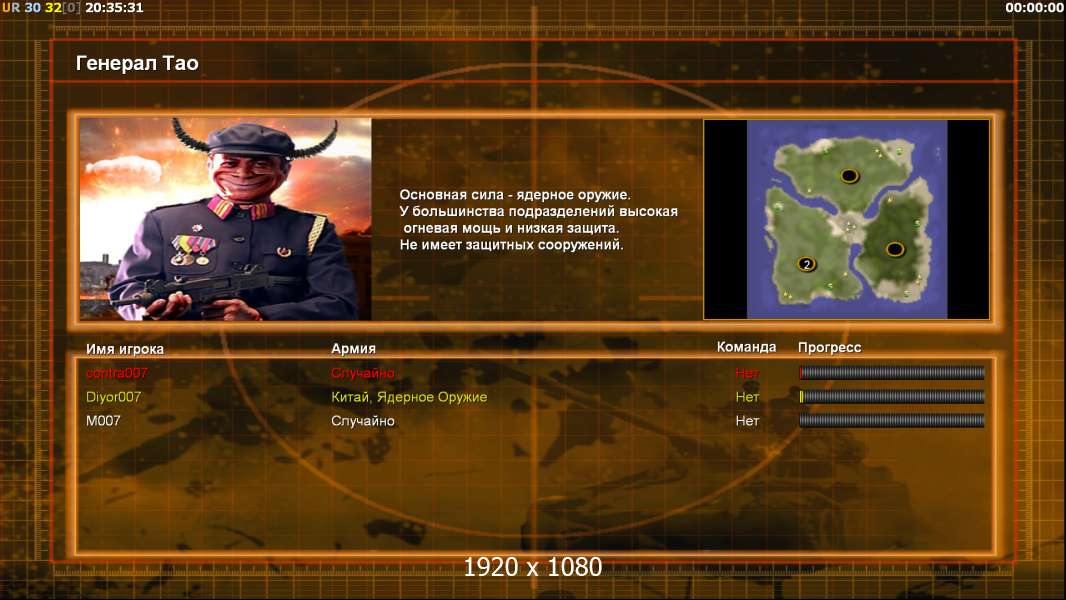 UR 30 32[0] 20:35:31

00:00:00

Генерал Тао

Основная сила - ядерное оружие.
У большинства подразделений высокая огневая мощь и низкая защита.
Не имеет защитных сооружений.

2

| Имя игрока | Армия | Команда | Прогресс |
|---|---|---|---|
| contra007 | Случайно | Нет | |
| Diyor007 | Китай, Ядерное Оружие | Нет | |
| M007 | Случайно | Нет | |

1920 x 1080